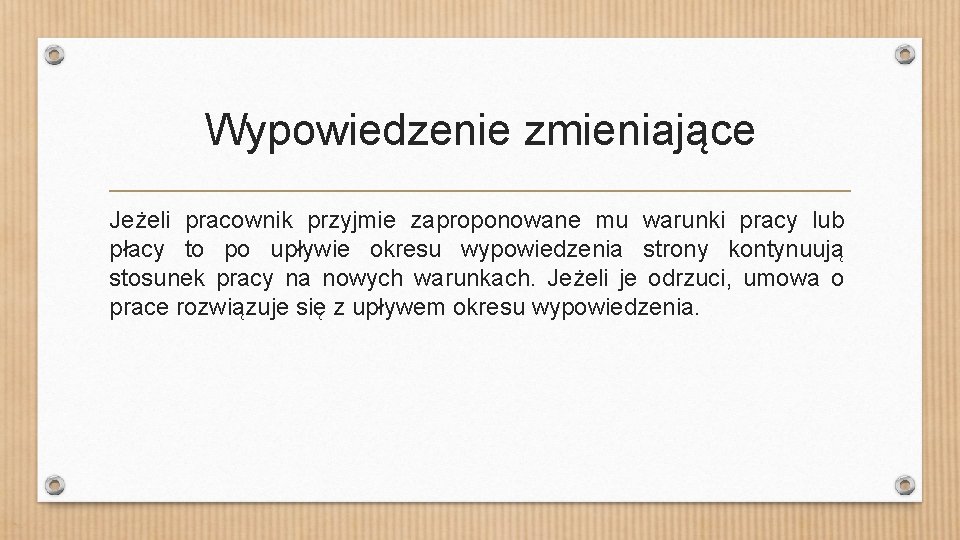 Wypowiedzenie zmieniające

Jeżeli pracownik przyjmie zaproponowane mu warunki pracy lub płacy to po upływie okresu wypowiedzenia strony kontynuują stosunek pracy na nowych warunkach. Jeżeli je odrzuci, umowa o prace rozwiązuje się z upływem okresu wypowiedzenia.